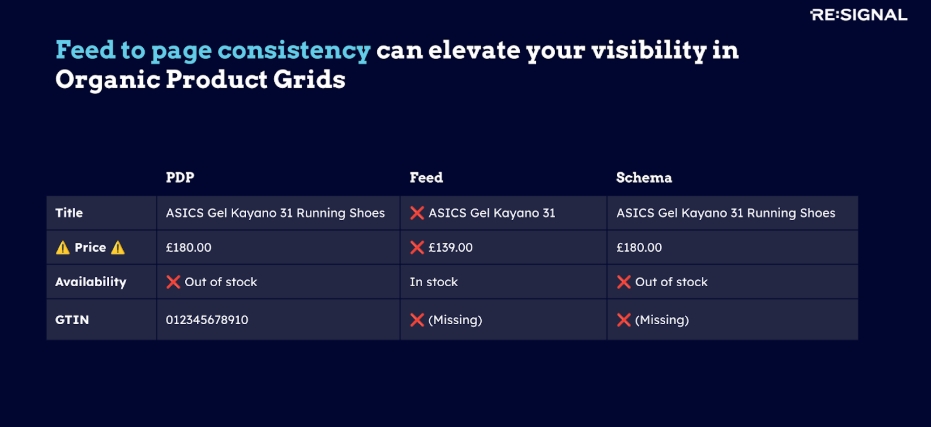 RE:SIGNAL

Feed to page consistency can elevate your visibility in Organic Product Grids

| | PDP | Feed | Schema |
|---|---|---|---|
| Title | ASICS Gel Kayano 31 Running Shoes | ❌ ASICS Gel Kayano 31 | ASICS Gel Kayano 31 Running Shoes |
| ⚠️ Price ⚠️ | £180.00 | ❌ £139.00 | £180.00 |
| Availability | ❌ Out of stock | In stock | ❌ Out of stock |
| GTIN | 012345678910 | ❌ (Missing) | ❌ (Missing) |